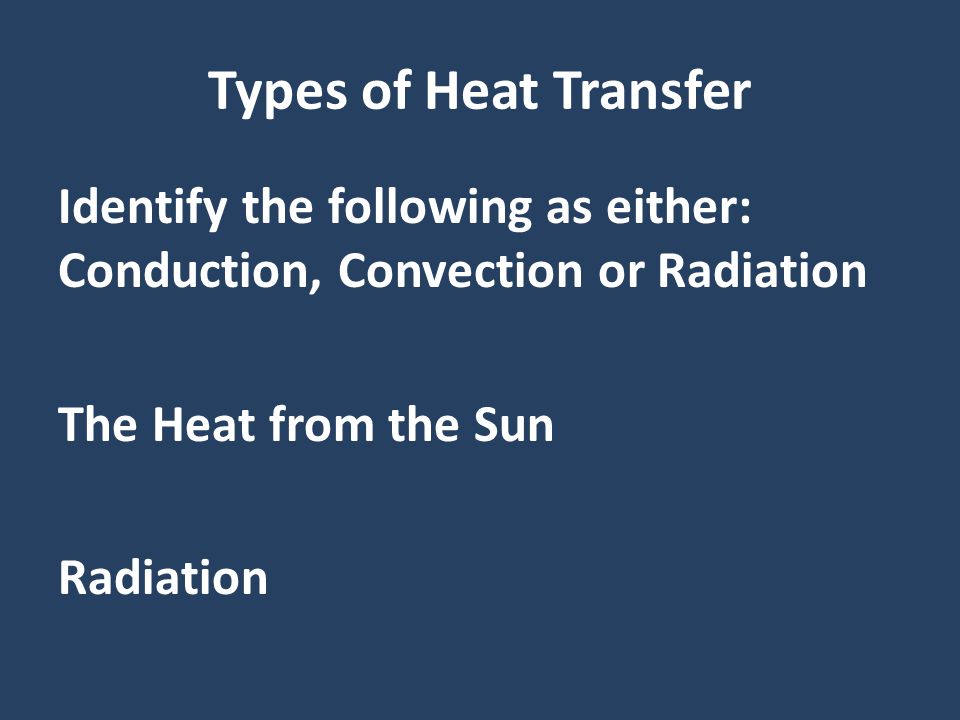 Types of Heat Transfer

Identify the following as either:
Conduction, Convection or Radiation

The Heat from the Sun

Radiation